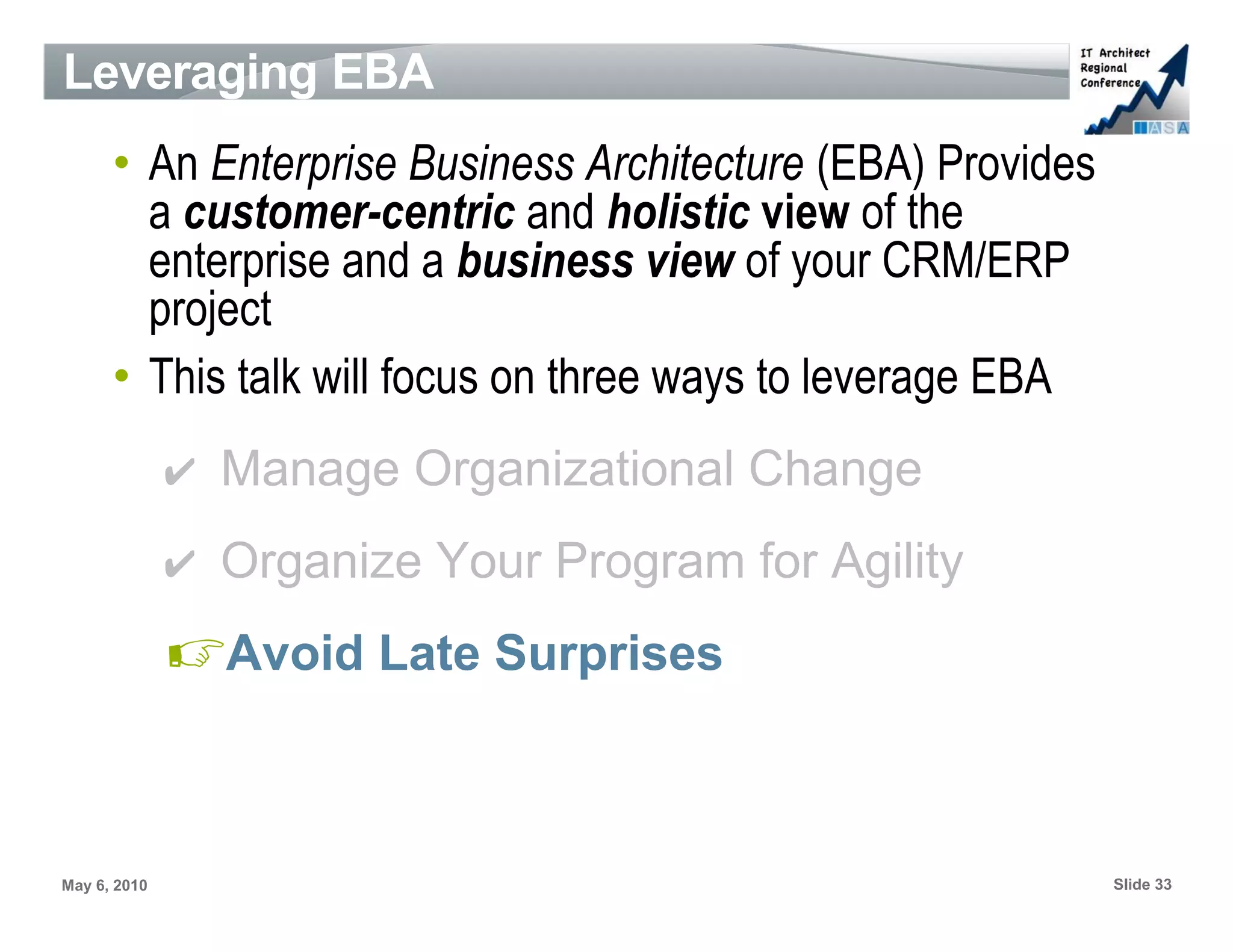 Leveraging EBA

IT Architect Regional Conference

IASA

• An Enterprise Business Architecture (EBA) Provides a customer-centric and holistic view of the enterprise and a business view of your CRM/ERP project

• This talk will focus on three ways to leverage EBA

✔ Manage Organizational Change

✔ Organize Your Program for Agility

☞ Avoid Late Surprises

May 6, 2010

Slide 33